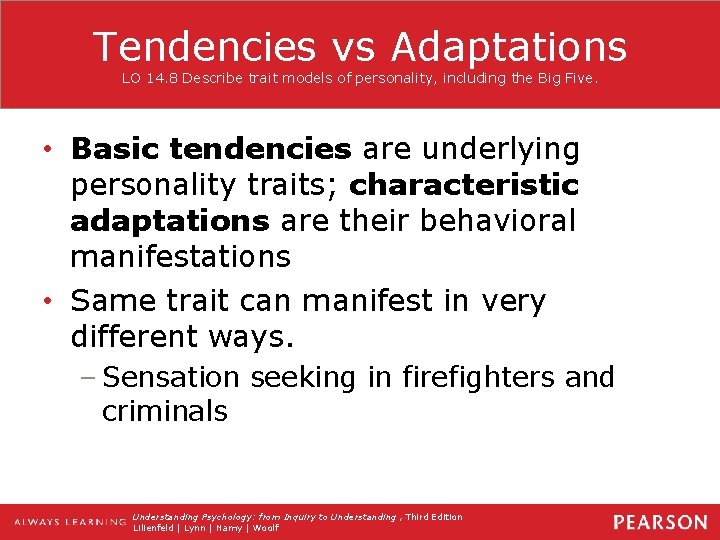 Tendencies vs Adaptations

LO 14.8 Describe trait models of personality, including the Big Five.

• Basic tendencies are underlying personality traits; characteristic adaptations are their behavioral manifestations

• Same trait can manifest in very different ways.

– Sensation seeking in firefighters and criminals

ALWAYS LEARNING

Understanding Psychology: from Inquiry to Understanding , Third Edition
Lilienfeld | Lynn | Namy | Woolf

PEARSON